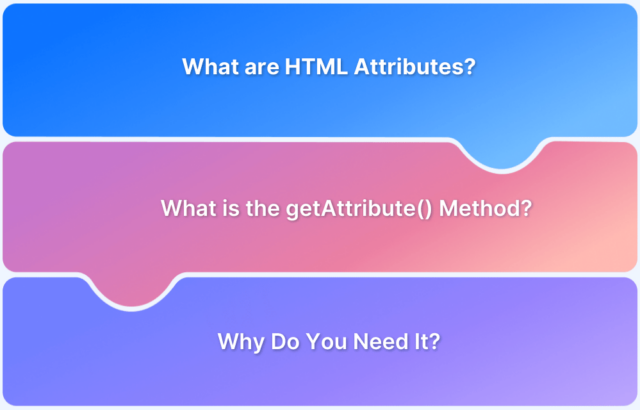 What are HTML Attributes?

What is the getAttribute() Method?

Why Do You Need It?